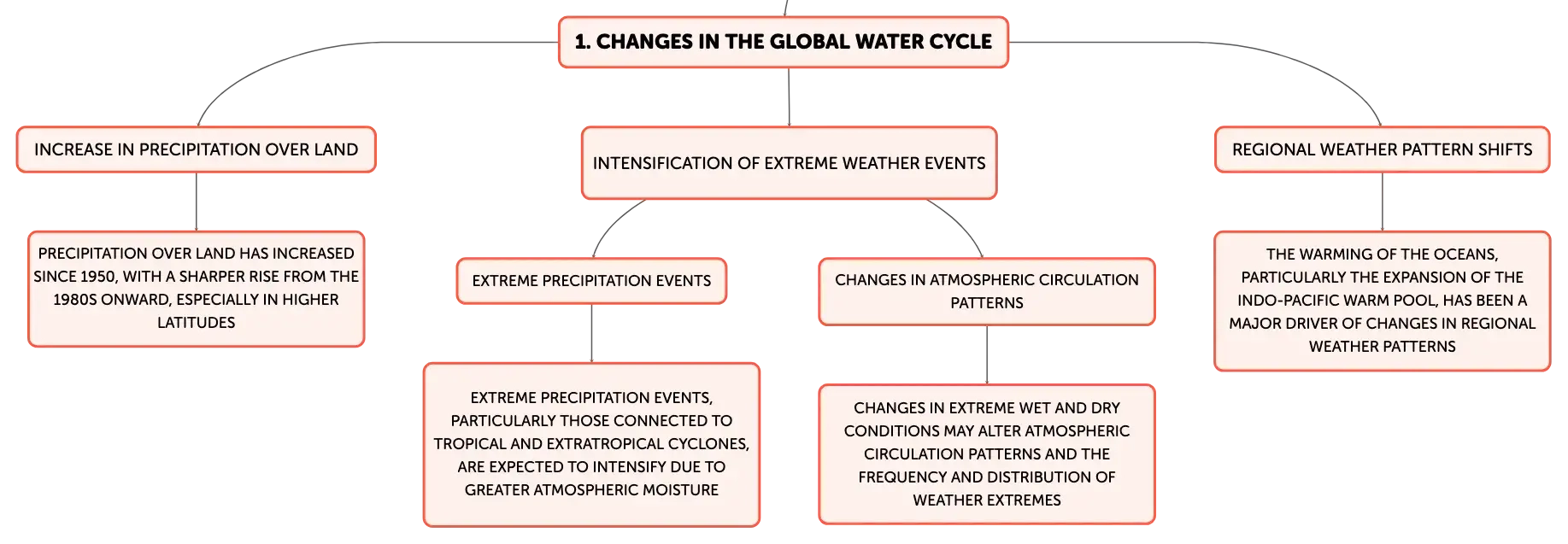 1. CHANGES IN THE GLOBAL WATER CYCLE

INCREASE IN PRECIPITATION OVER LAND

PRECIPITATION OVER LAND HAS INCREASED SINCE 1950, WITH A SHARPER RISE FROM THE 1980S ONWARD, ESPECIALLY IN HIGHER LATITUDES

INTENSIFICATION OF EXTREME WEATHER EVENTS

EXTREME PRECIPITATION EVENTS

EXTREME PRECIPITATION EVENTS, PARTICULARLY THOSE CONNECTED TO TROPICAL AND EXTRATROPICAL CYCLONES, ARE EXPECTED TO INTENSIFY DUE TO GREATER ATMOSPHERIC MOISTURE

CHANGES IN ATMOSPHERIC CIRCULATION PATTERNS

CHANGES IN EXTREME WET AND DRY CONDITIONS MAY ALTER ATMOSPHERIC CIRCULATION PATTERNS AND THE FREQUENCY AND DISTRIBUTION OF WEATHER EXTREMES

REGIONAL WEATHER PATTERN SHIFTS

THE WARMING OF THE OCEANS, PARTICULARLY THE EXPANSION OF THE INDO-PACIFIC WARM POOL, HAS BEEN A MAJOR DRIVER OF CHANGES IN REGIONAL WEATHER PATTERNS